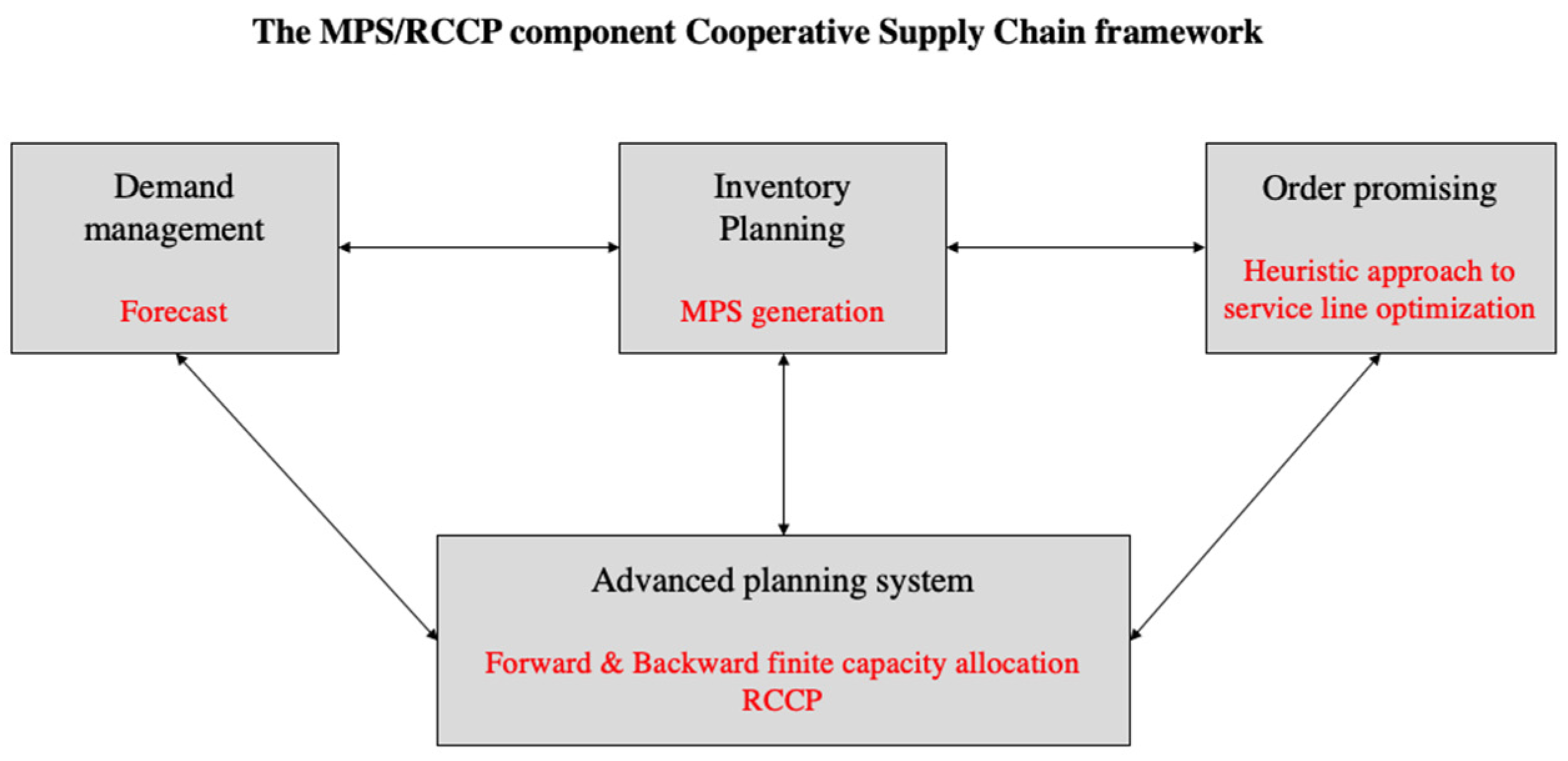 The MPS/RCCP component Cooperative Supply Chain framework

Demand management

Forecast

Inventory Planning

MPS generation

Order promising

Heuristic approach to service line optimization

Advanced planning system

Forward & Backward finite capacity allocation
RCCP